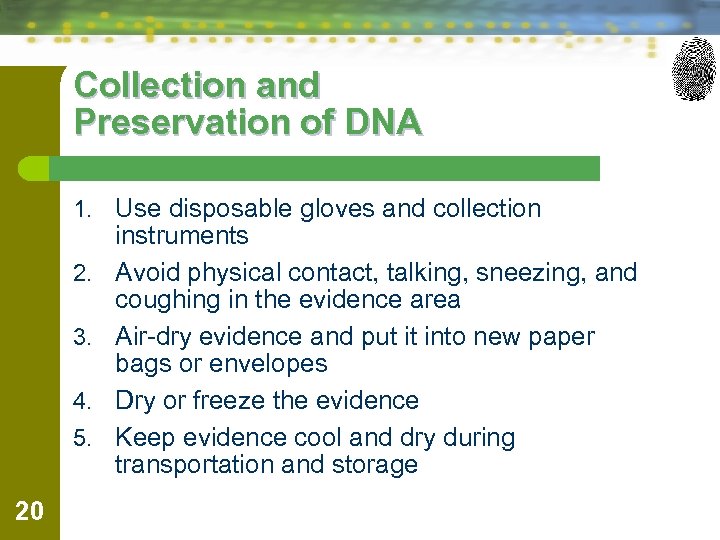 Collection and Preservation of DNA

1. Use disposable gloves and collection instruments
2. Avoid physical contact, talking, sneezing, and coughing in the evidence area
3. Air-dry evidence and put it into new paper bags or envelopes
4. Dry or freeze the evidence
5. Keep evidence cool and dry during transportation and storage

20